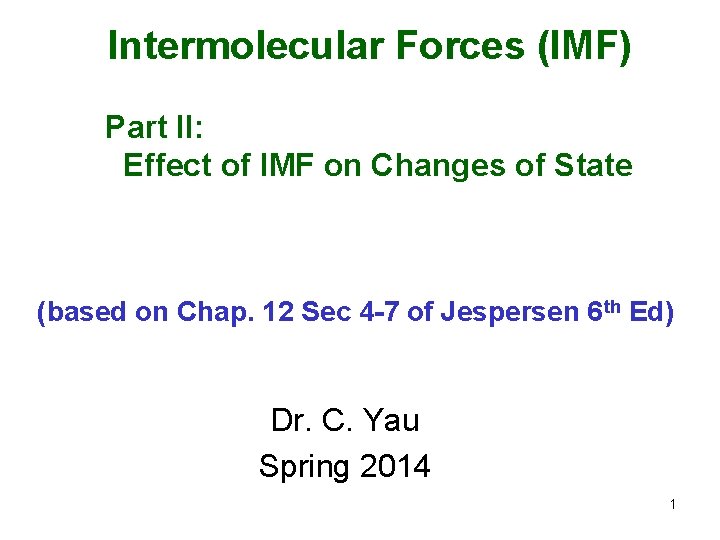 Intermolecular Forces (IMF)

Part II:
Effect of IMF on Changes of State

(based on Chap. 12 Sec 4-7 of Jespersen 6$^{th}$ Ed)

Dr. C. Yau
Spring 2014

1